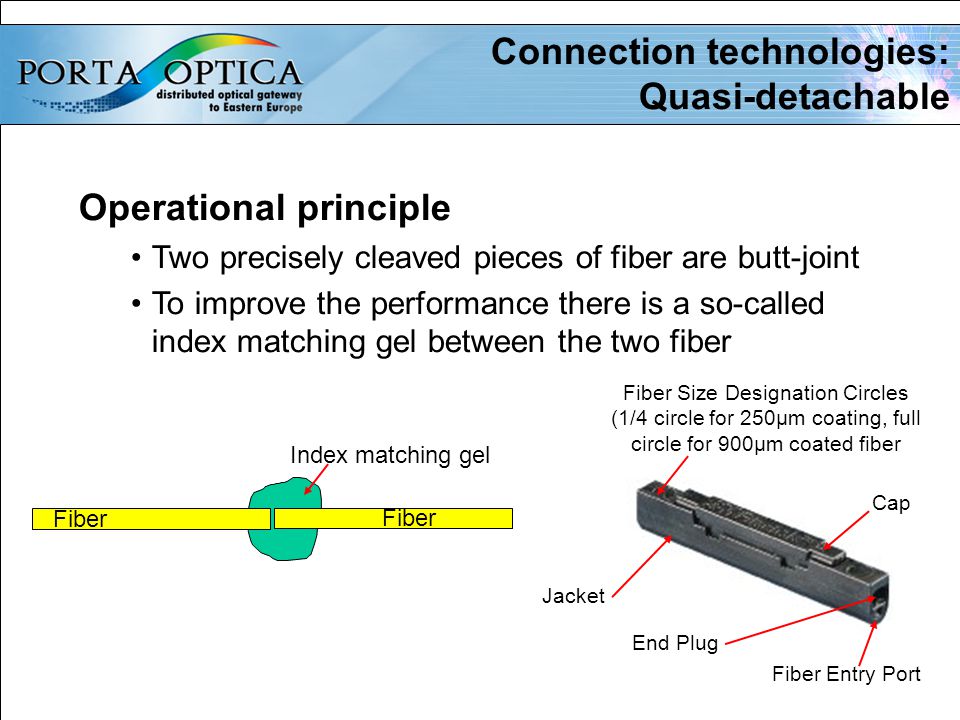 PORTA OPTICA
distributed optical gateway to Eastern Europe

Connection technologies: Quasi-detachable

Operational principle

• Two precisely cleaved pieces of fiber are butt-joint

• To improve the performance there is a so-called index matching gel between the two fiber

Index matching gel

Fiber

Fiber

Fiber Size Designation Circles (1/4 circle for 250μm coating, full circle for 900μm coated fiber

Cap

Jacket

End Plug

Fiber Entry Port